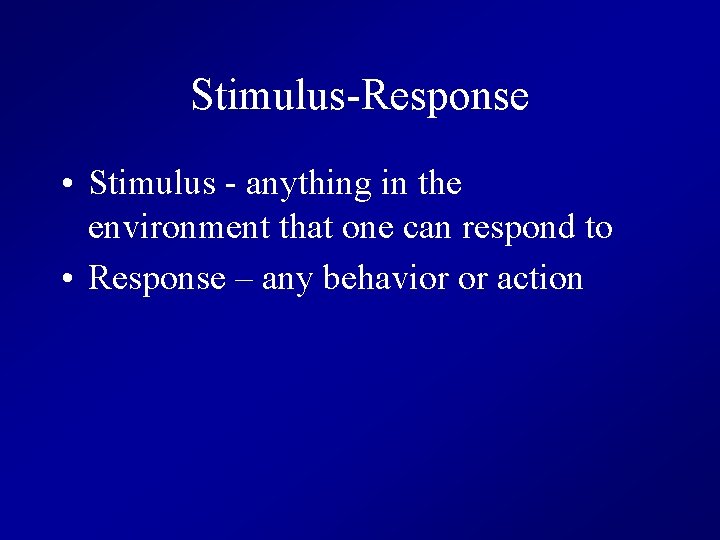 Stimulus-Response

• Stimulus - anything in the environment that one can respond to
• Response – any behavior or action